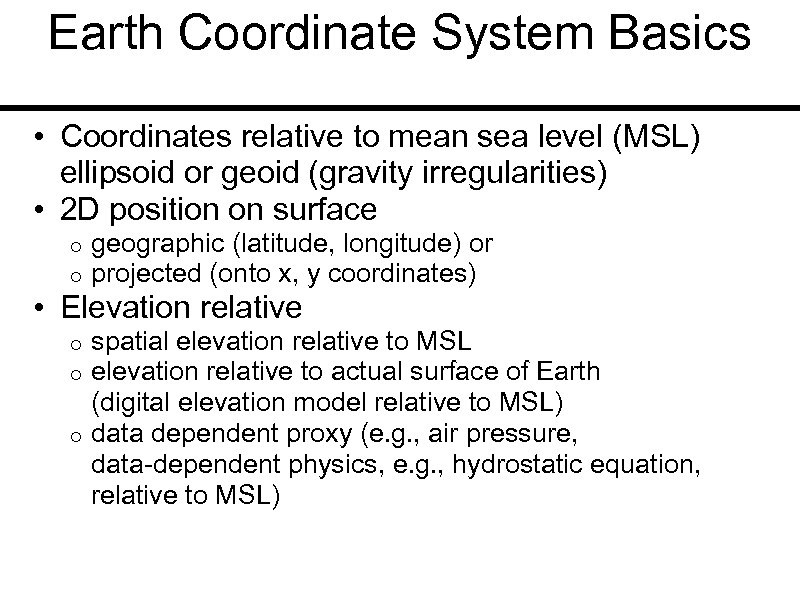 Earth Coordinate System Basics

• Coordinates relative to mean sea level (MSL) ellipsoid or geoid (gravity irregularities)
• 2D position on surface
  o geographic (latitude, longitude) or
  o projected (onto x, y coordinates)
• Elevation relative
  o spatial elevation relative to MSL
  o elevation relative to actual surface of Earth (digital elevation model relative to MSL)
  o data dependent proxy (e.g., air pressure, data-dependent physics, e.g., hydrostatic equation, relative to MSL)